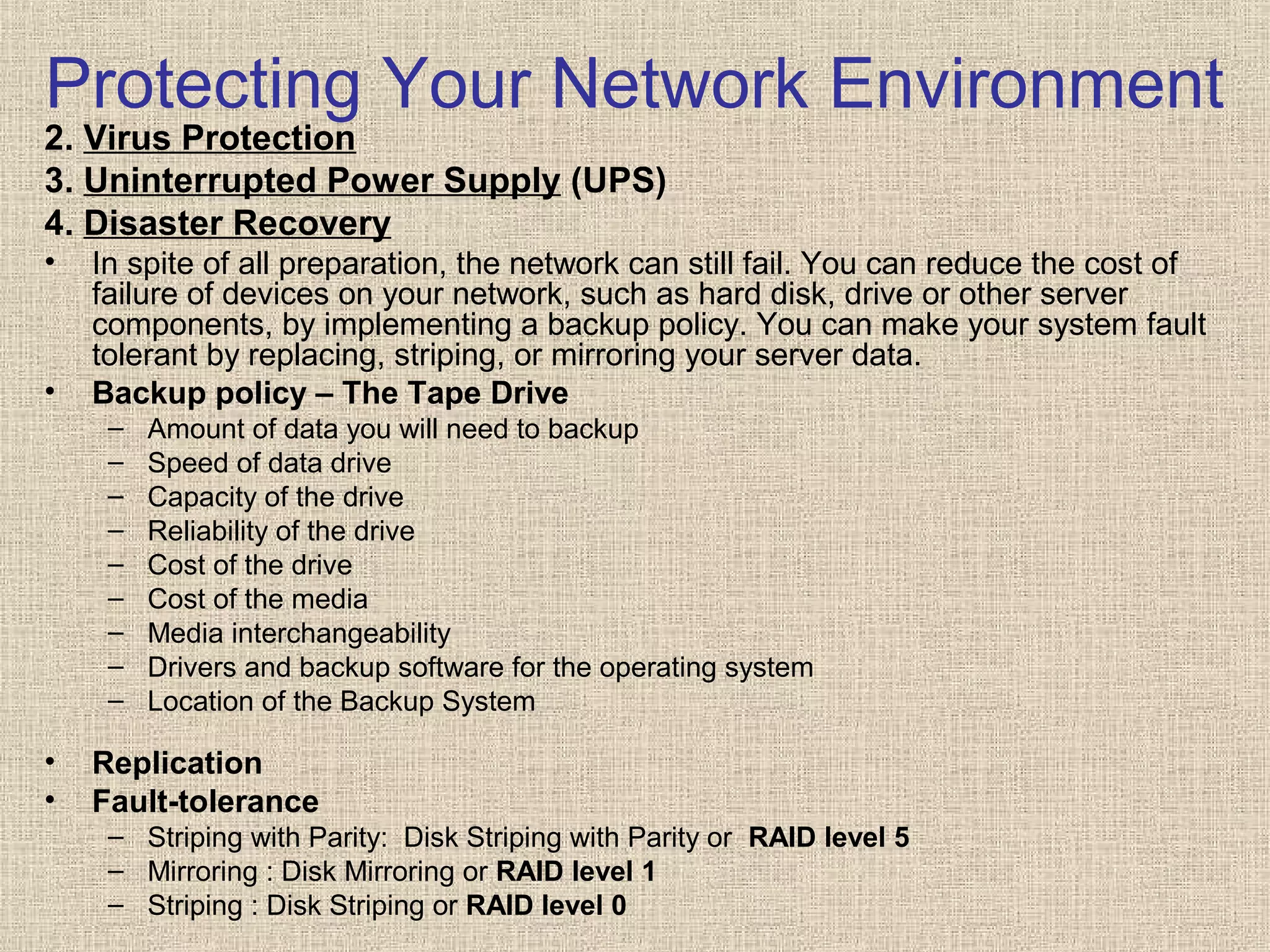 Protecting Your Network Environment

2. Virus Protection

3. Uninterrupted Power Supply (UPS)

4. Disaster Recovery

• In spite of all preparation, the network can still fail. You can reduce the cost of failure of devices on your network, such as hard disk, drive or other server components, by implementing a backup policy. You can make your system fault tolerant by replacing, striping, or mirroring your server data.

• Backup policy – The Tape Drive
– Amount of data you will need to backup
– Speed of data drive
– Capacity of the drive
– Reliability of the drive
– Cost of the drive
– Cost of the media
– Media interchangeability
– Drivers and backup software for the operating system
– Location of the Backup System

• Replication

• Fault-tolerance
– Striping with Parity: Disk Striping with Parity or RAID level 5
– Mirroring : Disk Mirroring or RAID level 1
– Striping : Disk Striping or RAID level 0